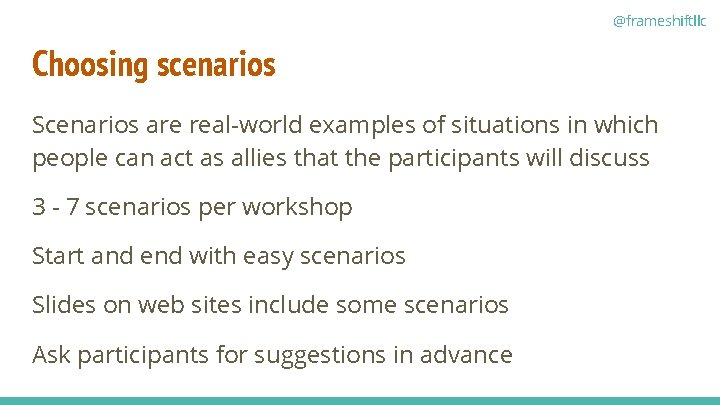 @frameshiftllc

Choosing scenarios

Scenarios are real-world examples of situations in which people can act as allies that the participants will discuss

3 - 7 scenarios per workshop

Start and end with easy scenarios

Slides on web sites include some scenarios

Ask participants for suggestions in advance